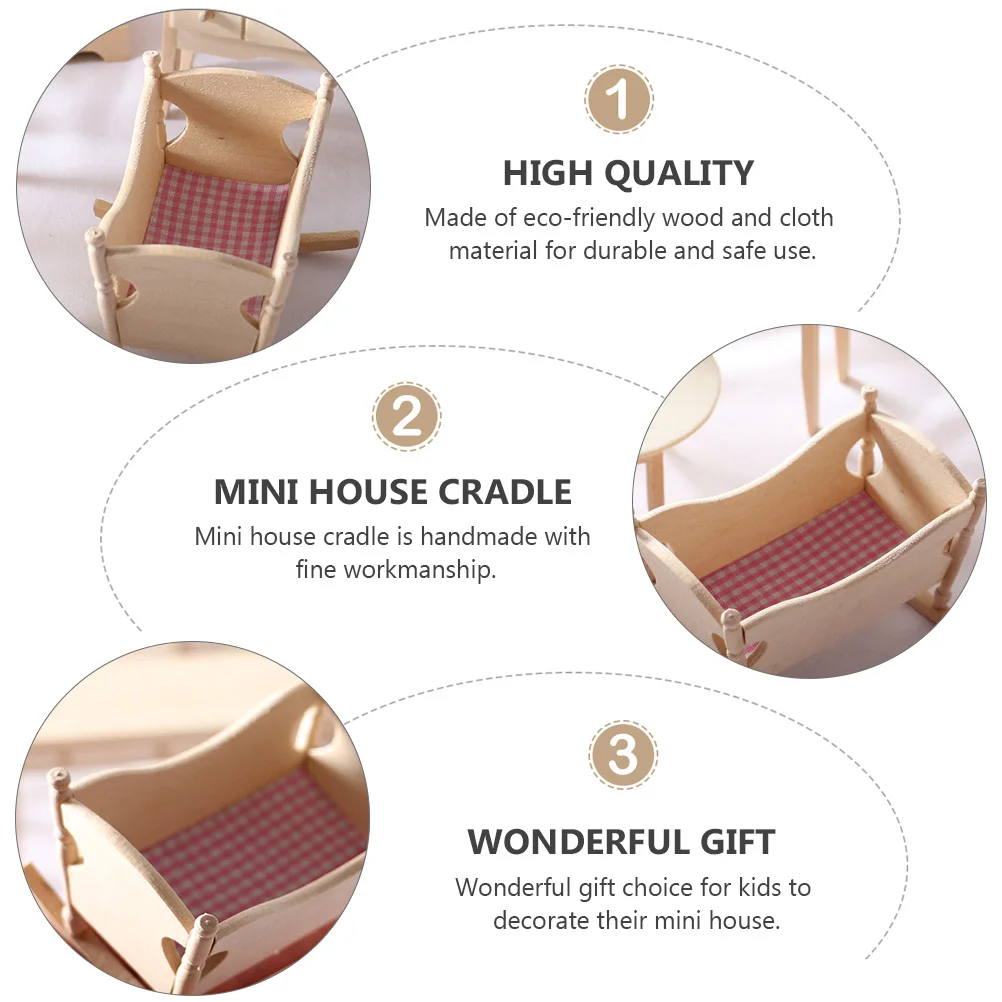 1

HIGH QUALITY

Made of eco-friendly wood and cloth material for durable and safe use.

2

MINI HOUSE CRADLE

Mini house cradle is handmade with fine workmanship.

3

WONDERFUL GIFT

Wonderful gift choice for kids to decorate their mini house.